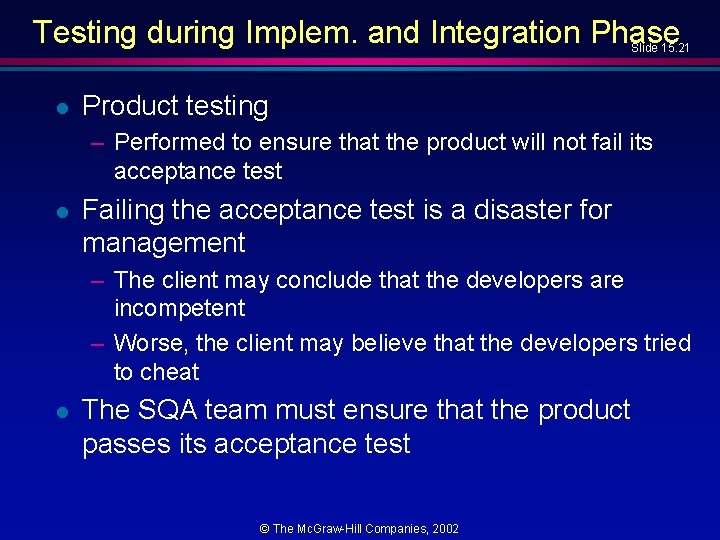 Testing during Implem. and Integration Phase

Slide 15.21

- Product testing
  – Performed to ensure that the product will not fail its acceptance test
- Failing the acceptance test is a disaster for management
  – The client may conclude that the developers are incompetent
  – Worse, the client may believe that the developers tried to cheat
- The SQA team must ensure that the product passes its acceptance test

© The McGraw-Hill Companies, 2002